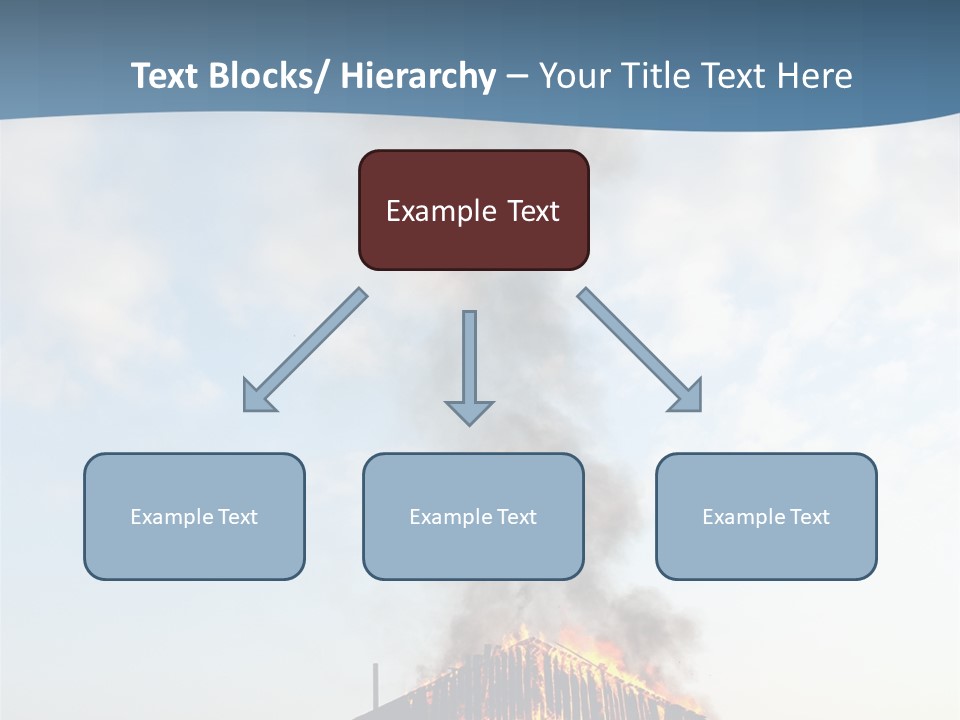 Text Blocks/ Hierarchy – Your Title Text Here

Example Text

Example Text

Example Text

Example Text